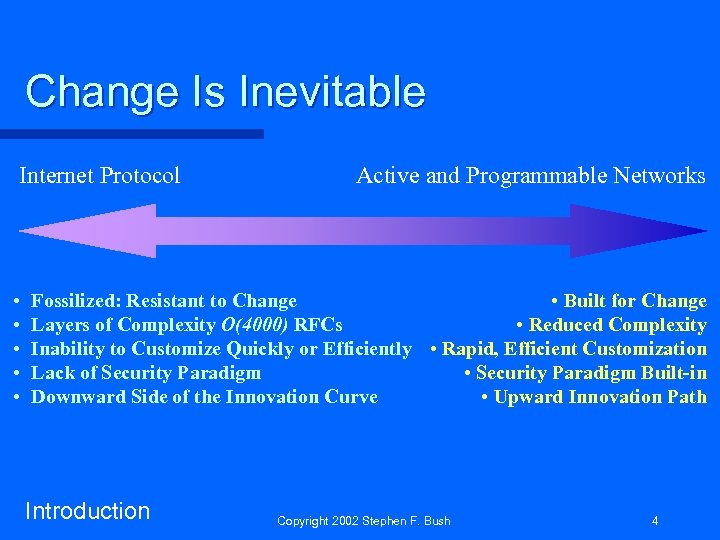 Change Is Inevitable

Internet Protocol

Active and Programmable Networks

• Fossilized: Resistant to Change
• Layers of Complexity $O(4000)$ RFCs
• Inability to Customize Quickly or Efficiently
• Lack of Security Paradigm
• Downward Side of the Innovation Curve

• Built for Change
• Reduced Complexity
• Rapid, Efficient Customization
• Security Paradigm Built-in
• Upward Innovation Path

Introduction

Copyright 2002 Stephen F. Bush

4